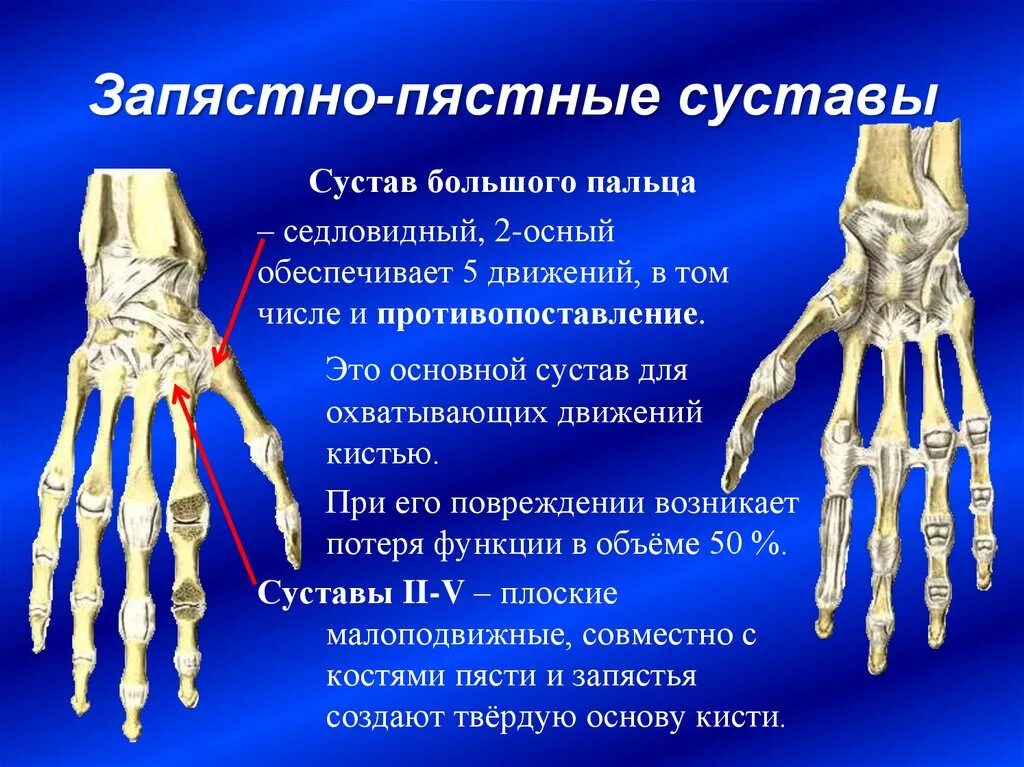 Запястно-пястные суставы

Сустав большого пальца – седловидный, 2-осный обеспечивает 5 движений, в том числе и противопоставление.

Это основной сустав для охватывающих движений кистью.

При его повреждении возникает потеря функции в объёме 50 %.

Суставы II-V – плоские малоподвижные, совместно с костями пясти и запястья создают твёрдую основу кисти.